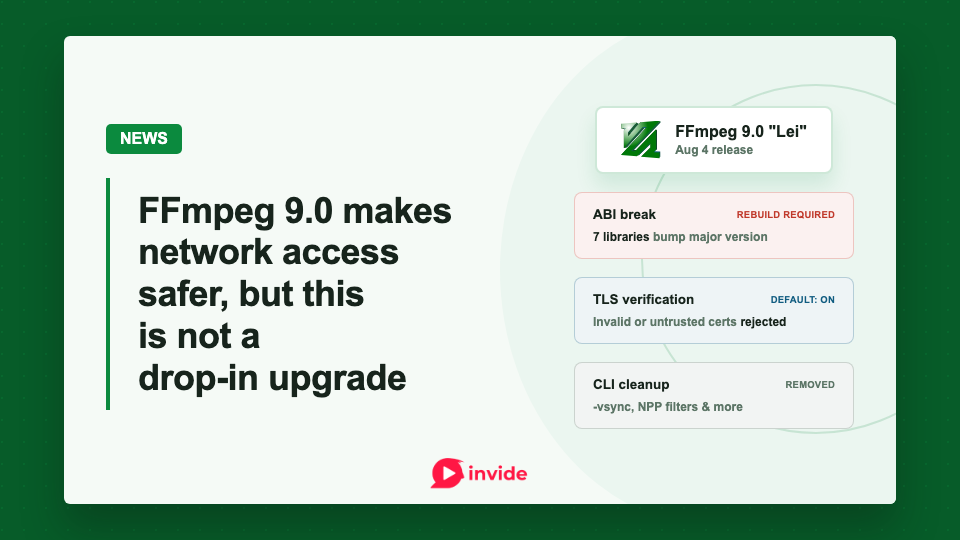 NEWS

FFmpeg 9.0 makes network access safer, but this is not a drop-in upgrade

FFmpeg 9.0 "Lei"
Aug 4 release

ABI break
REBUILD REQUIRED
7 libraries bump major version

TLS verification
DEFAULT: ON
Invalid or untrusted certs rejected

CLI cleanup
REMOVED
-vsync, NPP filters & more

invide